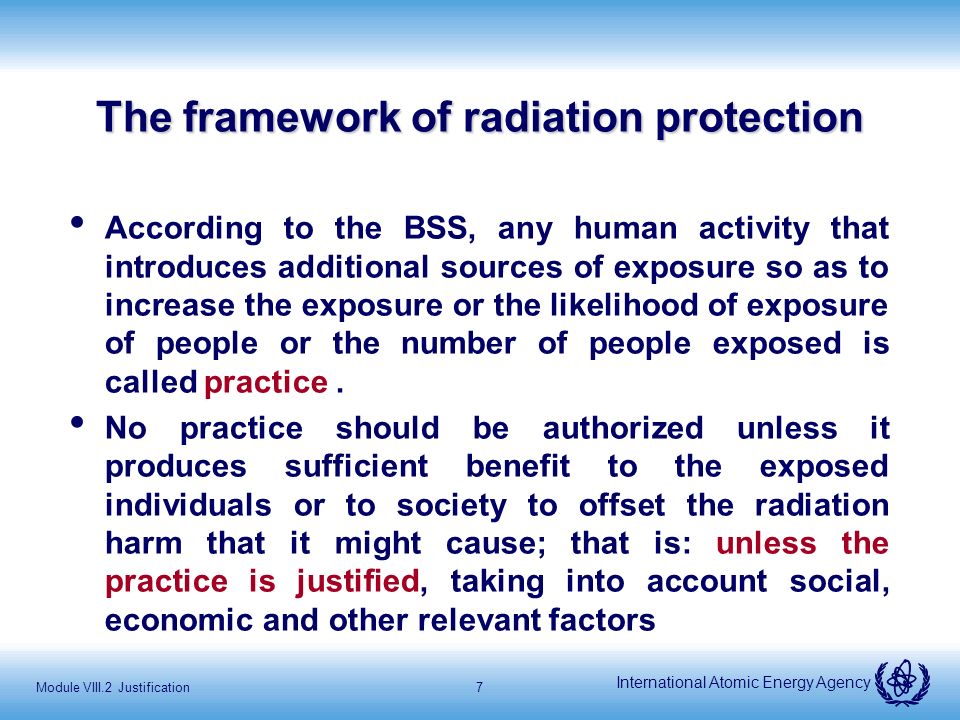 The framework of radiation protection

• According to the BSS, any human activity that introduces additional sources of exposure so as to increase the exposure or the likelihood of exposure of people or the number of people exposed is called practice .

• No practice should be authorized unless it produces sufficient benefit to the exposed individuals or to society to offset the radiation harm that it might cause; that is: unless the practice is justified, taking into account social, economic and other relevant factors

Module VIII.2 Justification

7

International Atomic Energy Agency